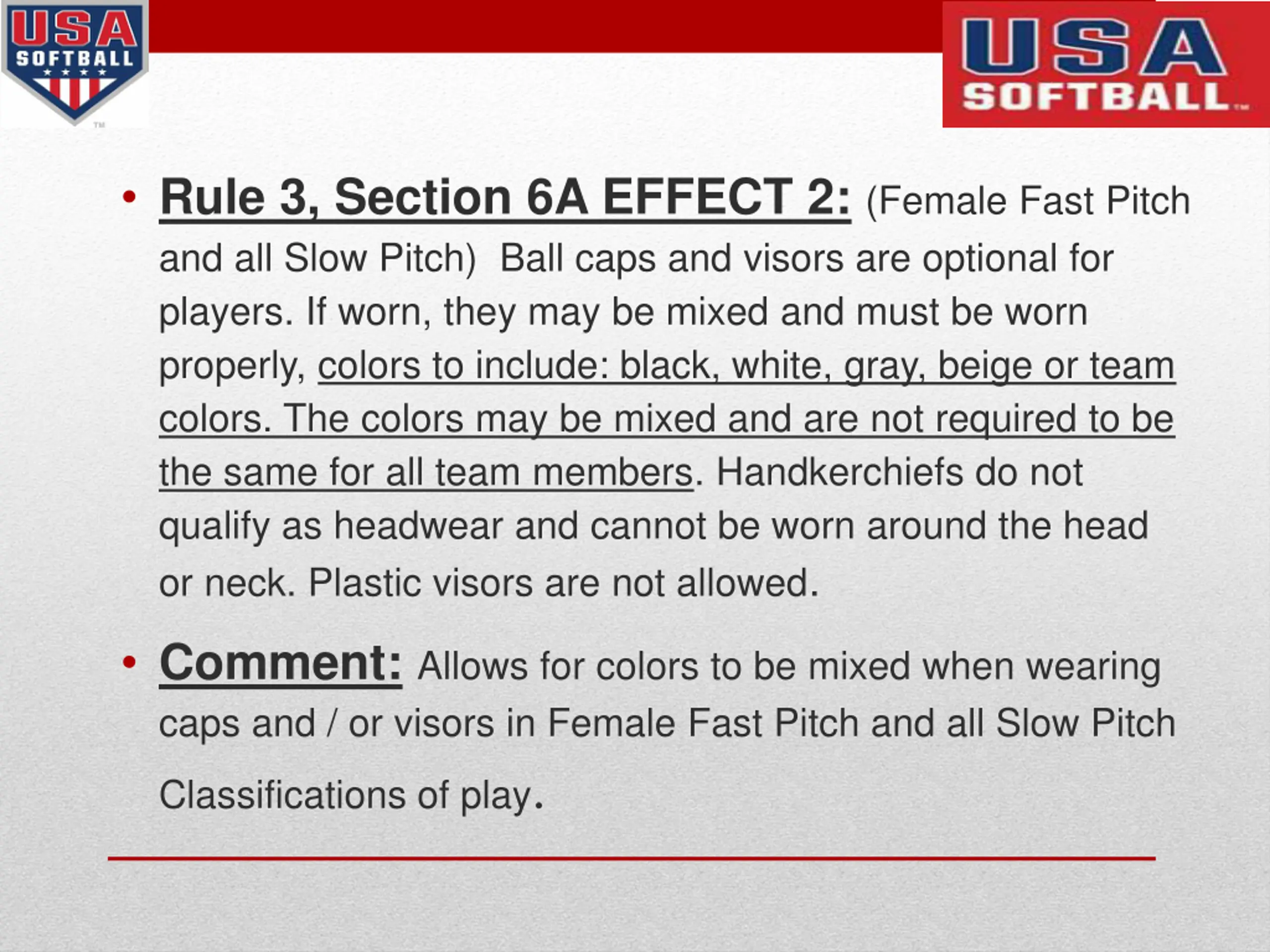 USA SOFTBALL ™

USA SOFTBALL ™

• Rule 3, Section 6A EFFECT 2: (Female Fast Pitch and all Slow Pitch) Ball caps and visors are optional for players. If worn, they may be mixed and must be worn properly, colors to include: black, white, gray, beige or team colors. The colors may be mixed and are not required to be the same for all team members. Handkerchiefs do not qualify as headwear and cannot be worn around the head or neck. Plastic visors are not allowed.

• Comment: Allows for colors to be mixed when wearing caps and / or visors in Female Fast Pitch and all Slow Pitch Classifications of play.